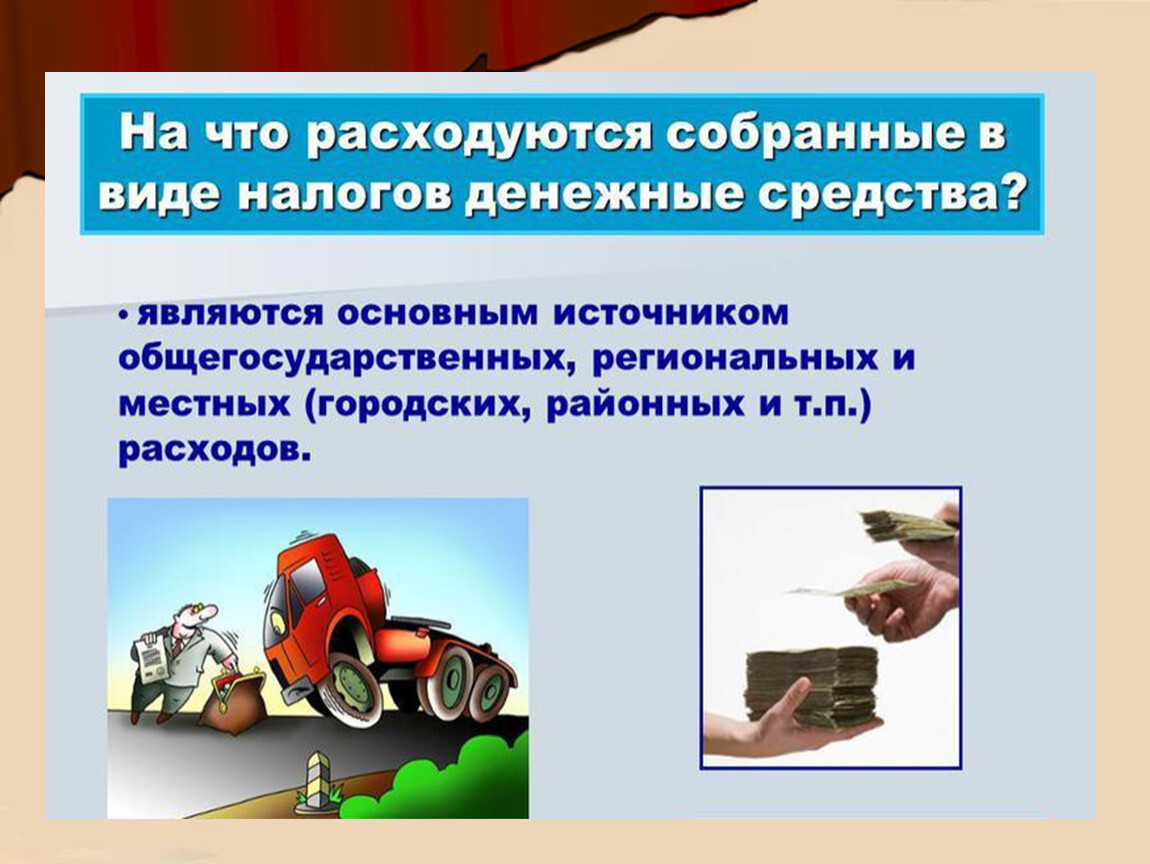 На что расходуются собранные в виде налогов денежные средства?

• являются основным источником общегосударственных, региональных и местных (городских, районных и т.п.) расходов.